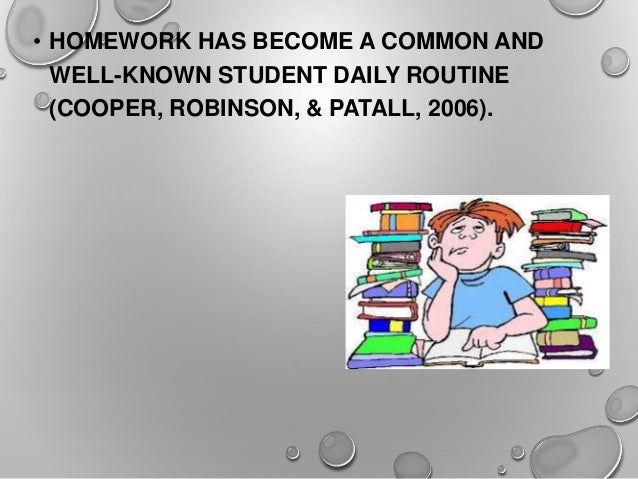 • HOMEWORK HAS BECOME A COMMON AND WELL-KNOWN STUDENT DAILY ROUTINE (COOPER, ROBINSON, & PATALL, 2006).